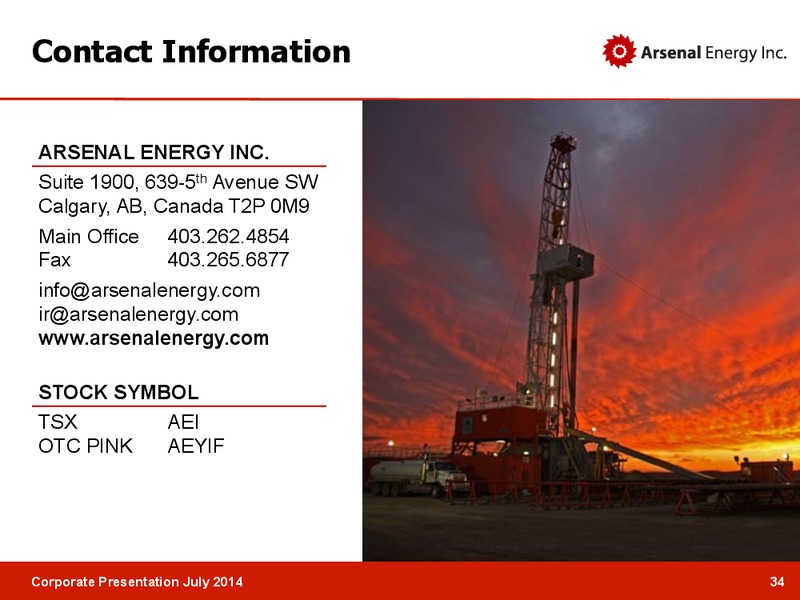 Contact Information

Arsenal Energy Inc.

ARSENAL ENERGY INC.

Suite 1900, 639-5$^{th}$ Avenue SW
Calgary, AB, Canada T2P 0M9

Main Office 403.262.4854
Fax 403.265.6877

info@arsenalenergy.com
ir@arsenalenergy.com
www.arsenalenergy.com

STOCK SYMBOL

TSX AEI
OTC PINK AEYIF

Corporate Presentation July 2014

34